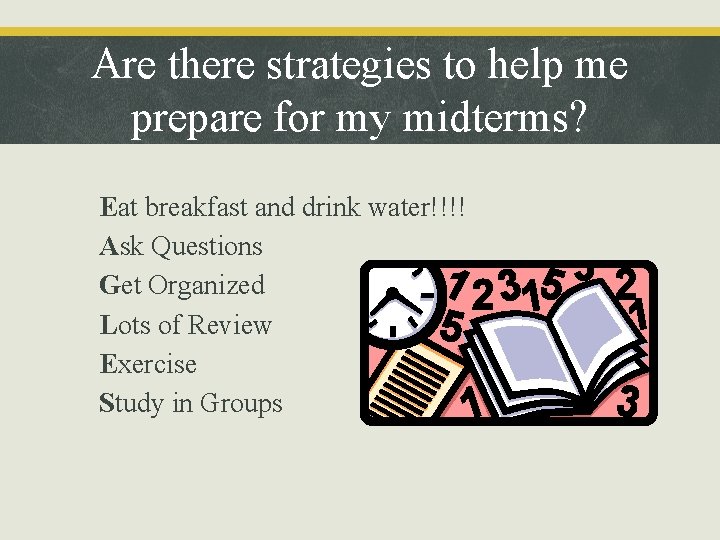 Are there strategies to help me prepare for my midterms?

Eat breakfast and drink water!!!!
Ask Questions
Get Organized
Lots of Review
Exercise
Study in Groups